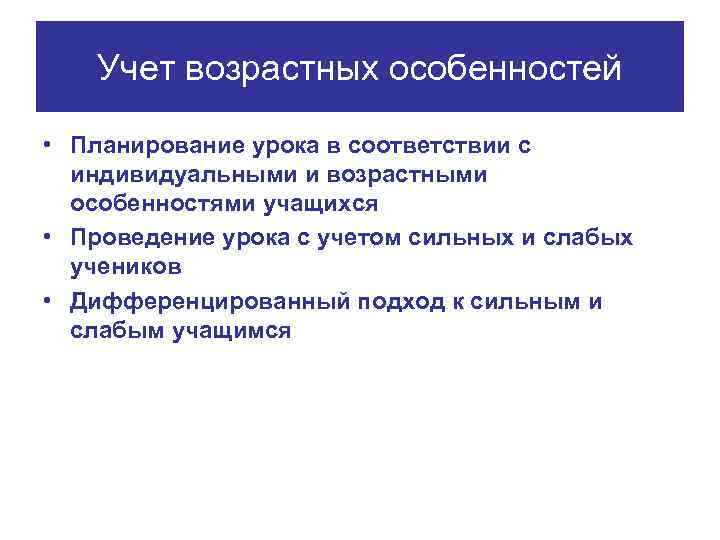 Учет возрастных особенностей

• Планирование урока в соответствии с индивидуальными и возрастными особенностями учащихся
• Проведение урока с учетом сильных и слабых учеников
• Дифференцированный подход к сильным и слабым учащимся